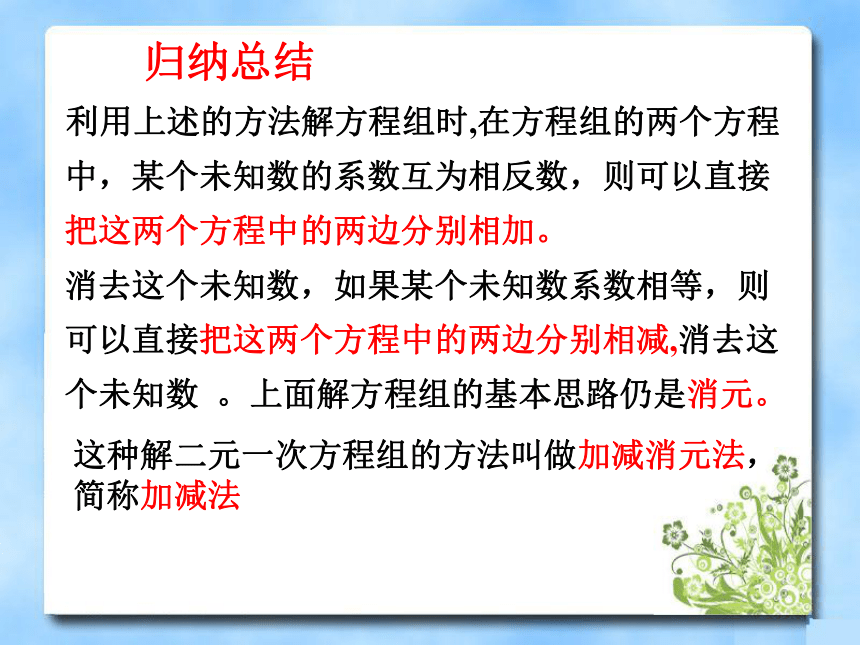 归纳总结

利用上述的方法解方程组时,在方程组的两个方程中，某个未知数的系数互为相反数，则可以直接把这两个方程中的两边分别相加。

消去这个未知数，如果某个未知数系数相等，则可以直接把这两个方程中的两边分别相减,消去这个未知数 。上面解方程组的基本思路仍是消元。

这种解二元一次方程组的方法叫做加减消元法，简称加减法